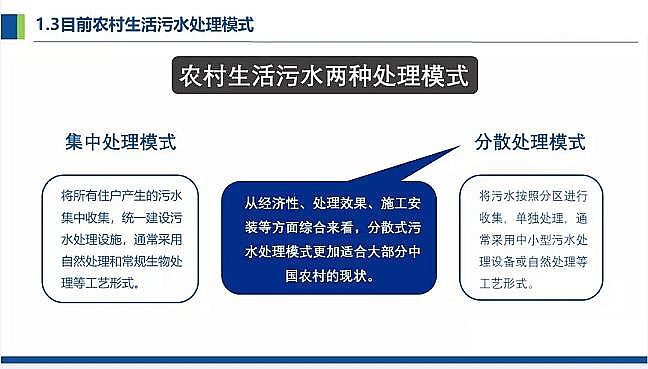 1.3目前农村生活污水处理模式

农村生活污水两种处理模式

集中处理模式

将所有住户产生的污水集中收集，统一建设污水处理设施，通常采用自然处理和常规生物处理等工艺形式。

从经济性、处理效果、施工安装等方面综合来看，分散式污水处理模式更加适合大部分中国农村的现状。

分散处理模式

将污水按照分区进行收集，单独处理，通常采用中小型污水处理设备或自然处理等工艺形式。